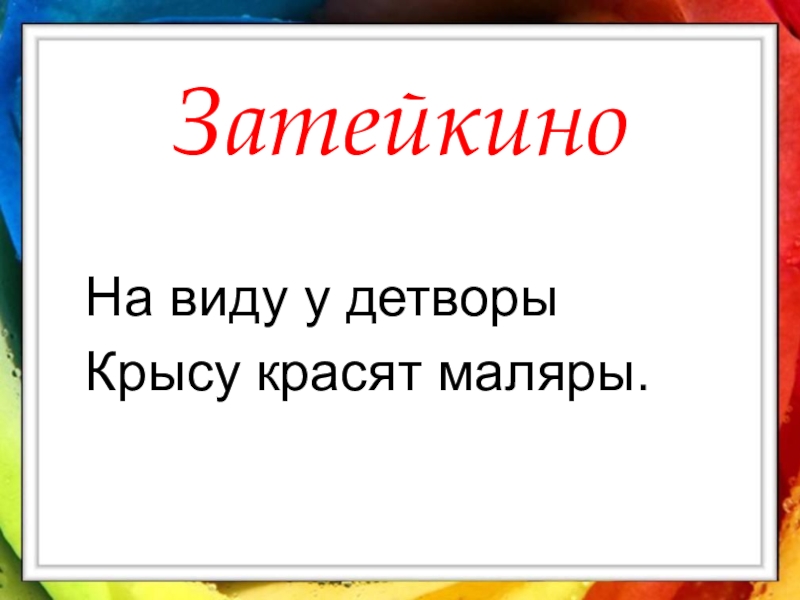 Затейкино

На виду у детворы
Крысу красят маляры.